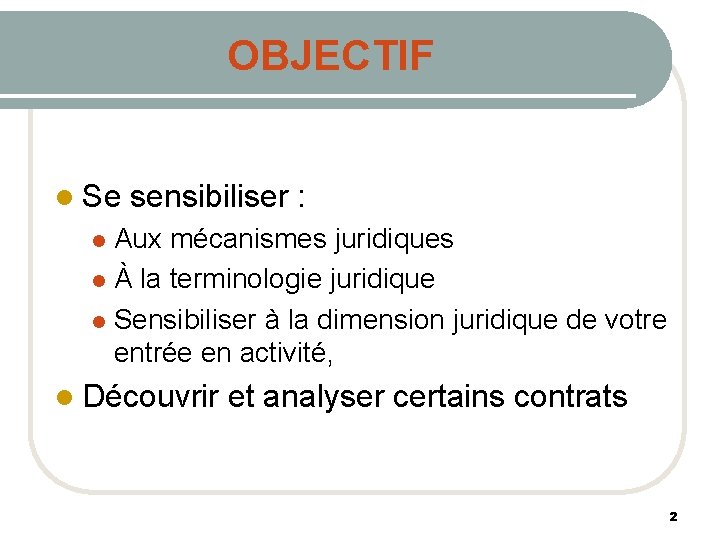 OBJECTIF

- Se sensibiliser :
  - Aux mécanismes juridiques
  - À la terminologie juridique
  - Sensibiliser à la dimension juridique de votre entrée en activité,
- Découvrir et analyser certains contrats

2